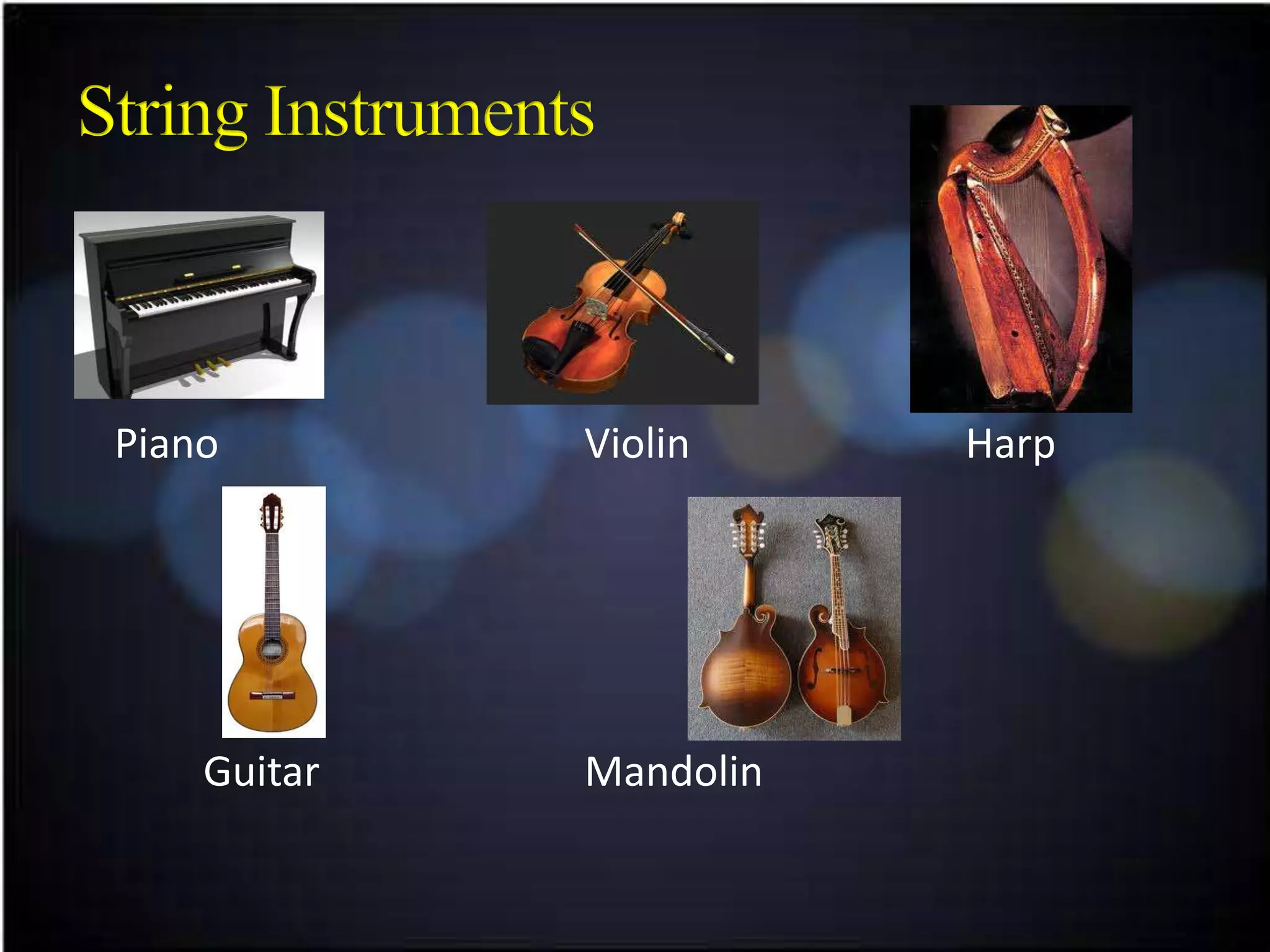 String Instruments

Piano

Violin

Harp

Guitar

Mandolin